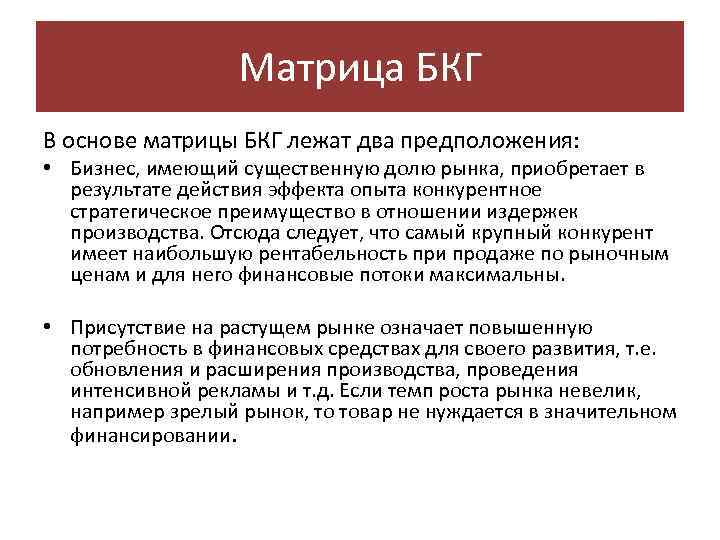 Матрица БКГ

В основе матрицы БКГ лежат два предположения:

• Бизнес, имеющий существенную долю рынка, приобретает в результате действия эффекта опыта конкурентное стратегическое преимущество в отношении издержек производства. Отсюда следует, что самый крупный конкурент имеет наибольшую рентабельность при продаже по рыночным ценам и для него финансовые потоки максимальны.

• Присутствие на растущем рынке означает повышенную потребность в финансовых средствах для своего развития, т.е. обновления и расширения производства, проведения интенсивной рекламы и т.д. Если темп роста рынка невелик, например зрелый рынок, то товар не нуждается в значительном финансировании.